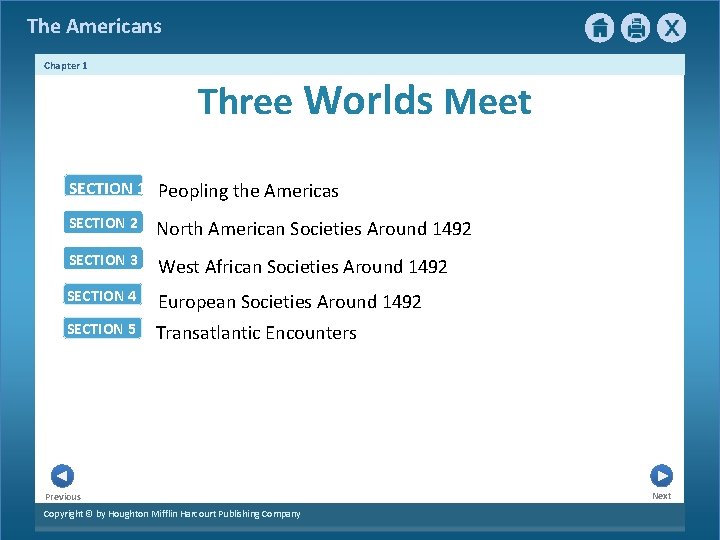 The Americans

X

Chapter 1

Three Worlds Meet

SECTION 1 Peopling the Americas

SECTION 2 North American Societies Around 1492

SECTION 3 West African Societies Around 1492

SECTION 4 European Societies Around 1492

SECTION 5 Transatlantic Encounters

Previous

Next

Copyright © by Houghton Mifflin Harcourt Publishing Company